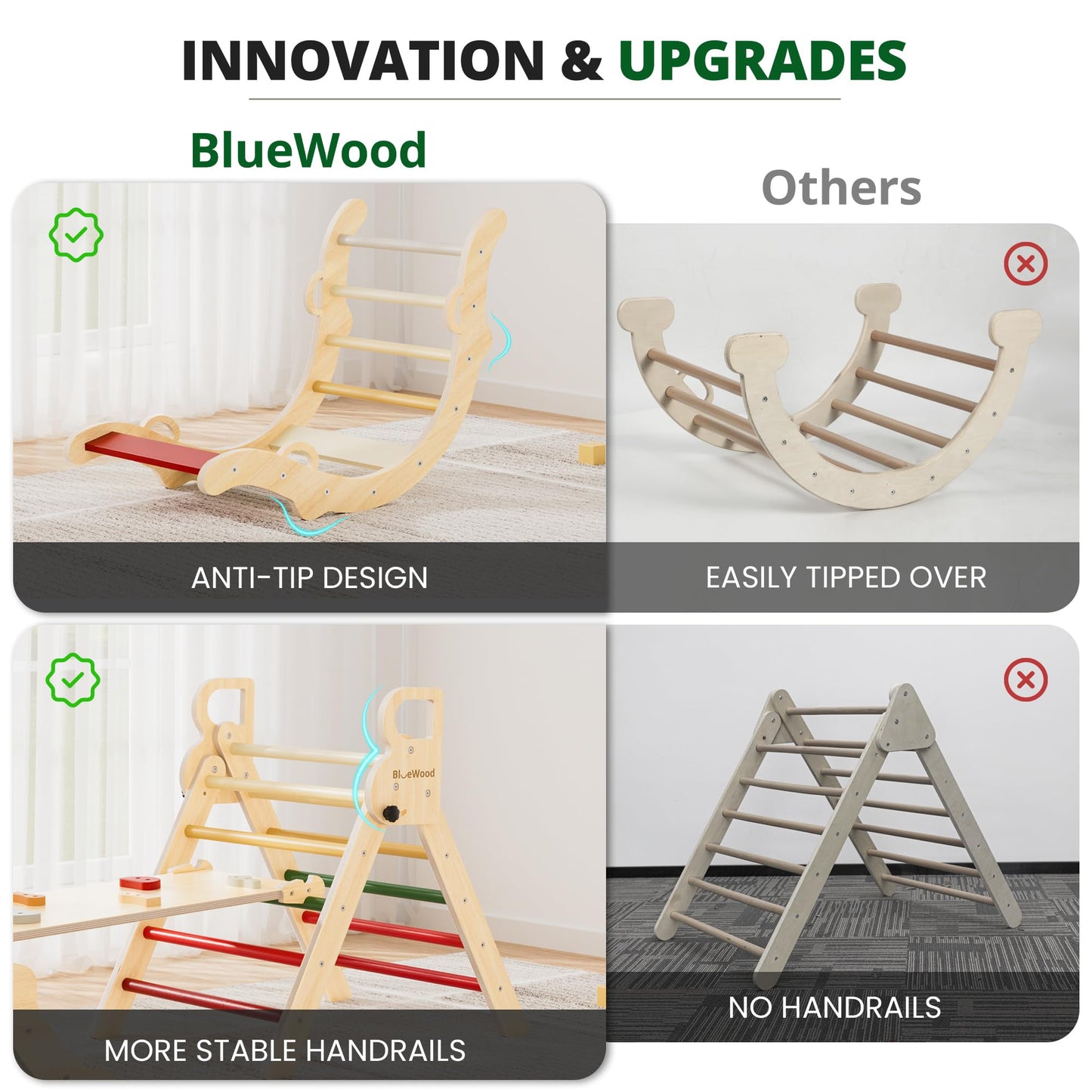 INNOVATION & UPGRADES

BlueWood

Others

ANTI-TIP DESIGN

EASILY TIPPED OVER

BlueWood

MORE STABLE HANDRAILS

NO HANDRAILS